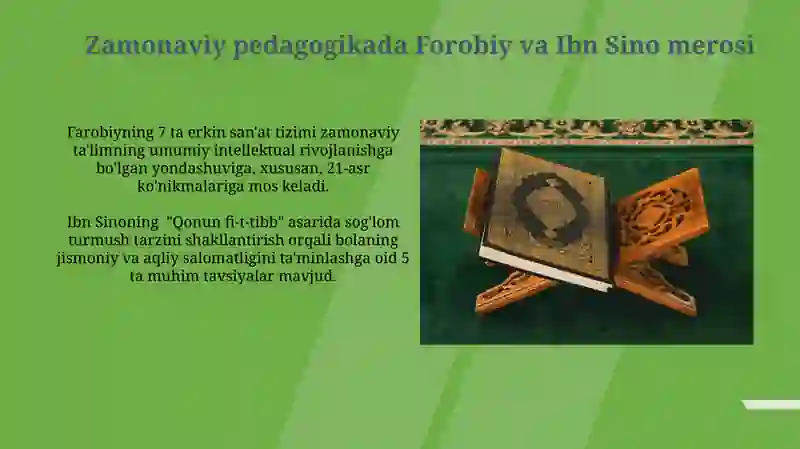 Zamonaviy pedagogikada Forobiy va Ibn Sino merosi

Farobiyning 7 ta erkin san'at tizimi zamonaviy ta'limning umumiy intellektual rivojlanishga bo'lgan yondashuviga, xususan, 21-asr ko'nikmalariga mos keladi.

Ibn Sinoning "Qonun fi-t-tibb" asarida sog'lom turmush tarzini shakllantirish orqali bolaning jismoniy va aqliy salomatligini ta'minlashga oid 5 ta muhim tavsiyalar mavjud.